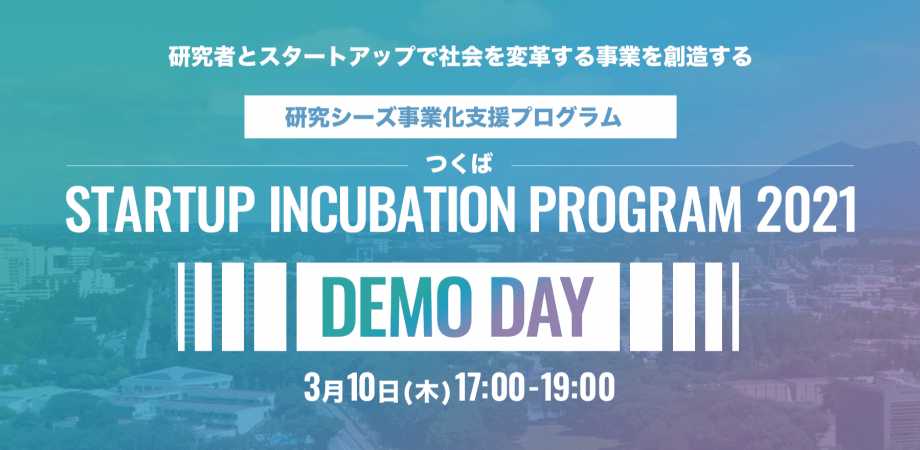 研究者とスタートアップで社会を変革する事業を創造する

研究シーズ事業化支援プログラム

つくば
STARTUP INCUBATION PROGRAM 2021

DEMO DAY

3月10日(木) 17:00-19:00